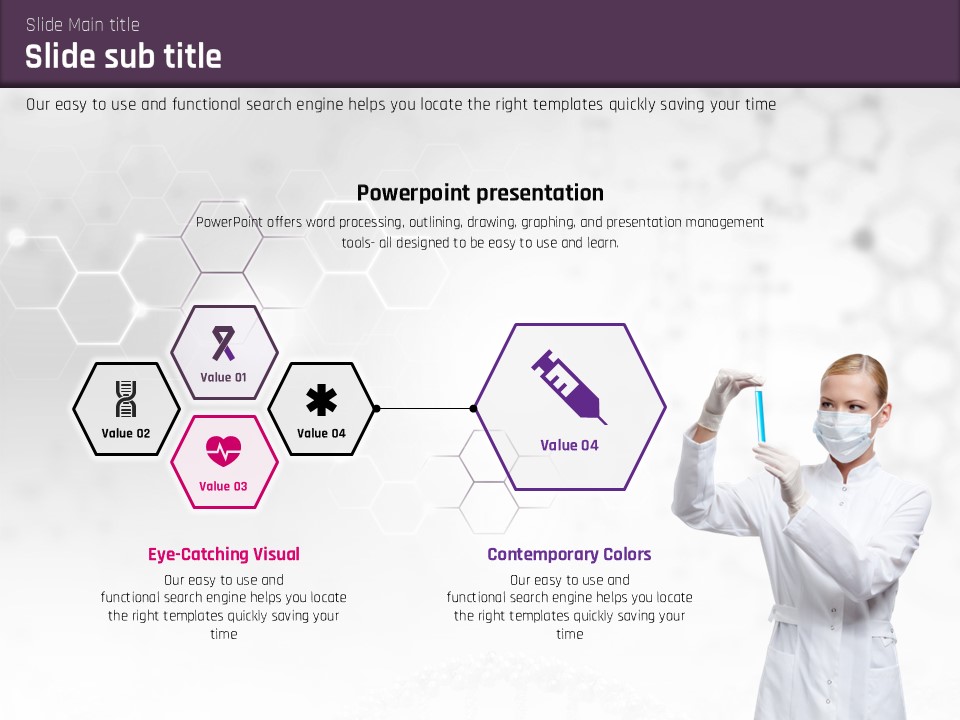 Slide Main title
Slide sub title

Our easy to use and functional search engine helps you locate the right templates quickly saving your time

Powerpoint presentation

PowerPoint offers word processing, outlining, drawing, graphing, and presentation management tools- all designed to be easy to use and learn.

Value 01

Value 02

Value 04

Value 03

Value 04

Eye-Catching Visual

Our easy to use and functional search engine helps you locate the right templates quickly saving your time

Contemporary Colors

Our easy to use and functional search engine helps you locate the right templates quickly saving your time